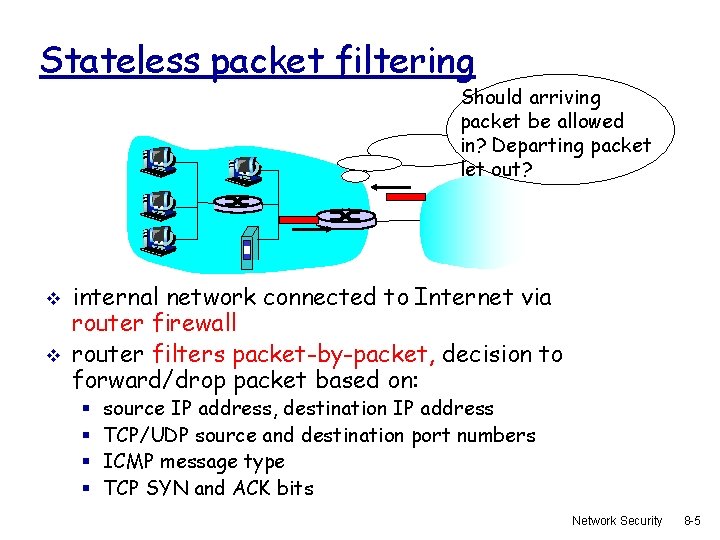 Stateless packet filtering

Should arriving packet be allowed in? Departing packet let out?

❖ internal network connected to Internet via router firewall
❖ router filters packet-by-packet, decision to forward/drop packet based on:
▪ source IP address, destination IP address
▪ TCP/UDP source and destination port numbers
▪ ICMP message type
▪ TCP SYN and ACK bits

Network Security 8-5